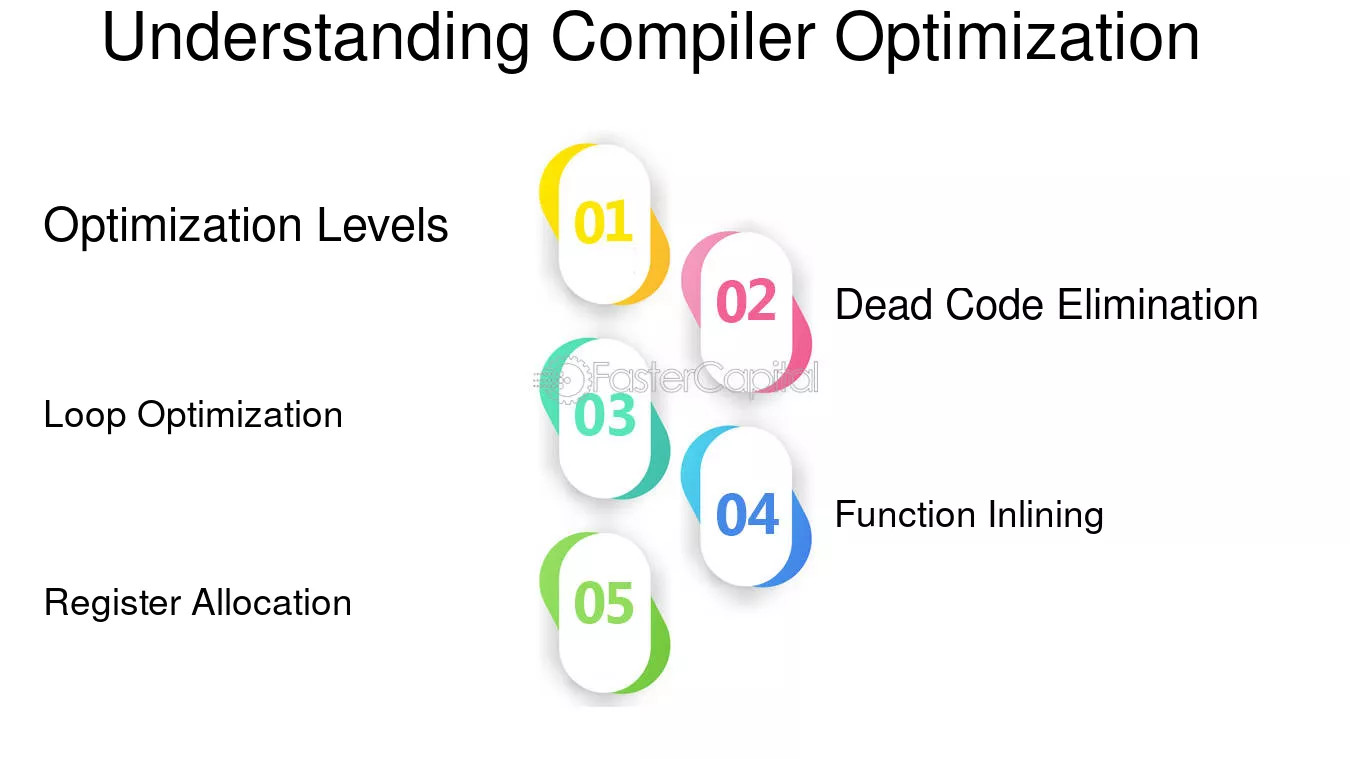 Understanding Compiler Optimization

Optimization Levels
01

02
Dead Code Elimination

FasterCapital

Loop Optimization
03

04
Function Inlining

Register Allocation
05